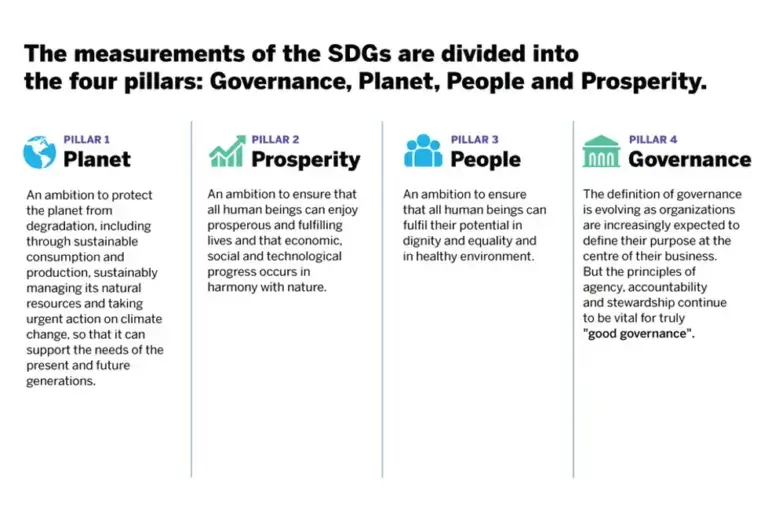 The measurements of the SDGs are divided into the four pillars: Governance, Planet, People and Prosperity.

PILLAR 1
Planet

An ambition to protect the planet from degradation, including through sustainable consumption and production, sustainably managing its natural resources and taking urgent action on climate change, so that it can support the needs of the present and future generations.

PILLAR 2
Prosperity

An ambition to ensure that all human beings can enjoy prosperous and fulfilling lives and that economic, social and technological progress occurs in harmony with nature.

PILLAR 3
People

An ambition to ensure that all human beings can fulfil their potential in dignity and equality and in healthy environment.

PILLAR 4
Governance

The definition of governance is evolving as organizations are increasingly expected to define their purpose at the centre of their business. But the principles of agency, accountability and stewardship continue to be vital for truly "good governance".